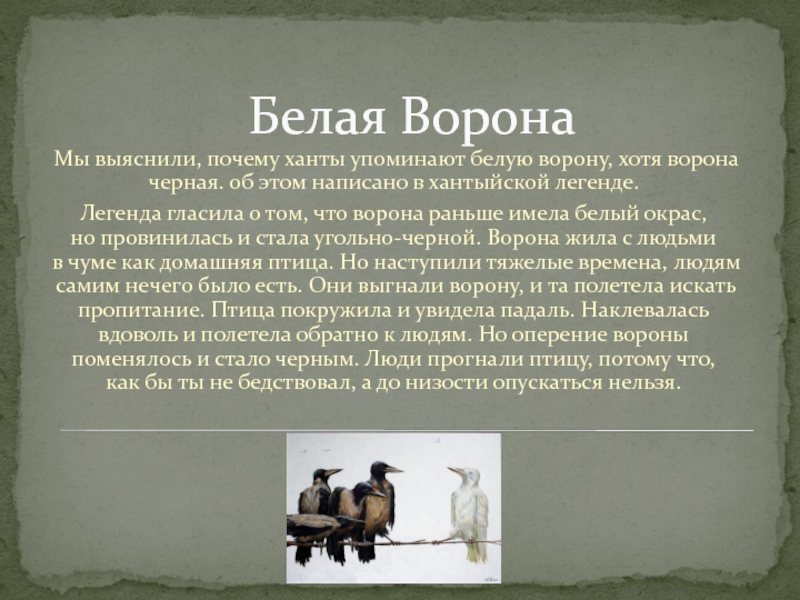 Белая Ворона

Мы выяснили, почему ханты упоминают белую ворону, хотя ворона черная. об этом написано в хантыйской легенде.

Легенда гласила о том, что ворона раньше имела белый окрас, но провинилась и стала угольно-черной. Ворона жила с людьми в чуме как домашняя птица. Но наступили тяжелые времена, людям самим нечего было есть. Они выгнали ворону, и та полетела искать пропитание. Птица покружила и увидела падаль. Наклевалась вдоволь и полетела обратно к людям. Но оперение вороны поменялось и стало черным. Люди прогнали птицу, потому что, как бы ты не бедствовал, а до низости опускаться нельзя.